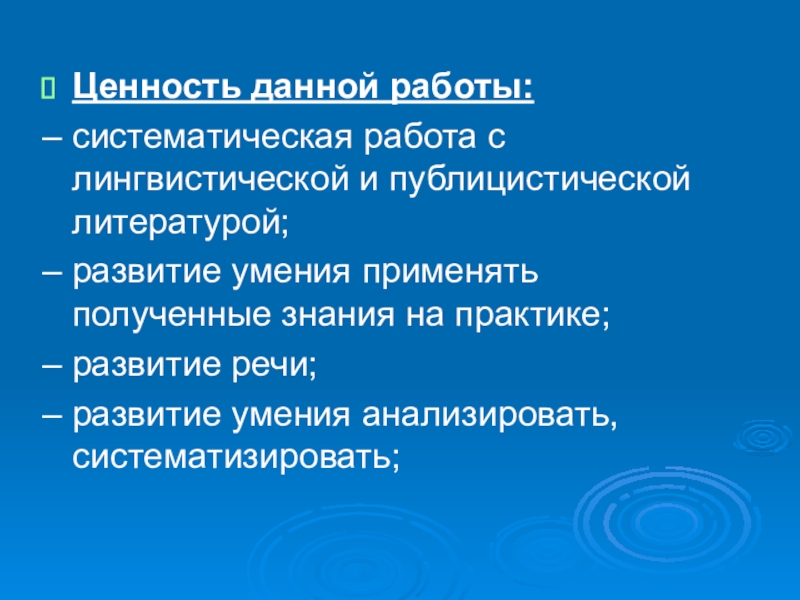 Ценность данной работы:

– систематическая работа с лингвистической и публицистической литературой;

– развитие умения применять полученные знания на практике;

– развитие речи;

– развитие умения анализировать, систематизировать;